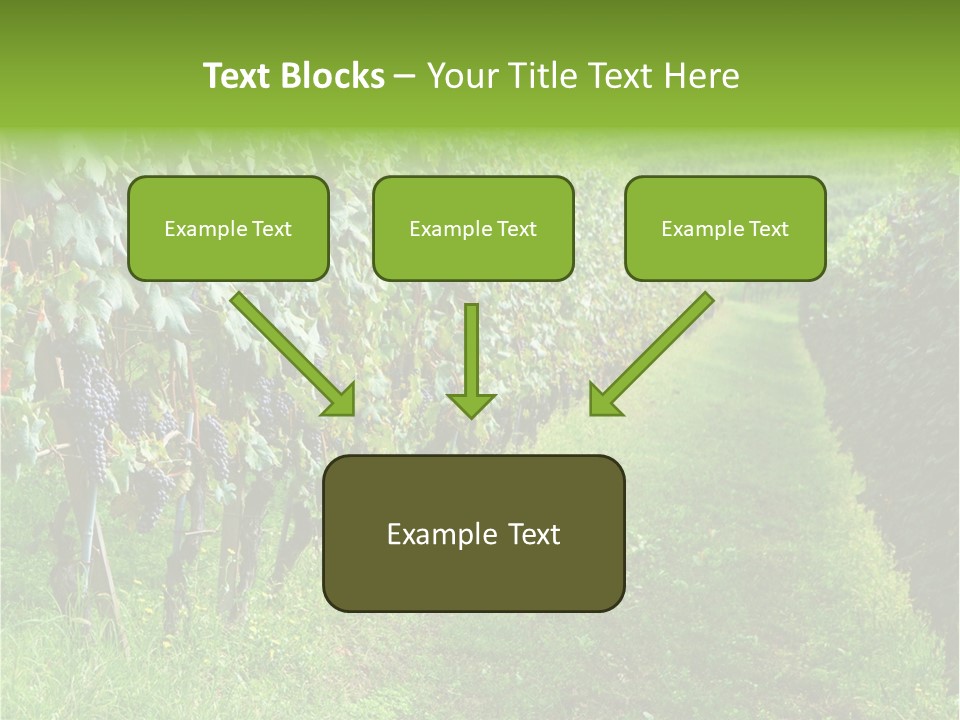 Text Blocks – Your Title Text Here

Example Text

Example Text

Example Text

Example Text